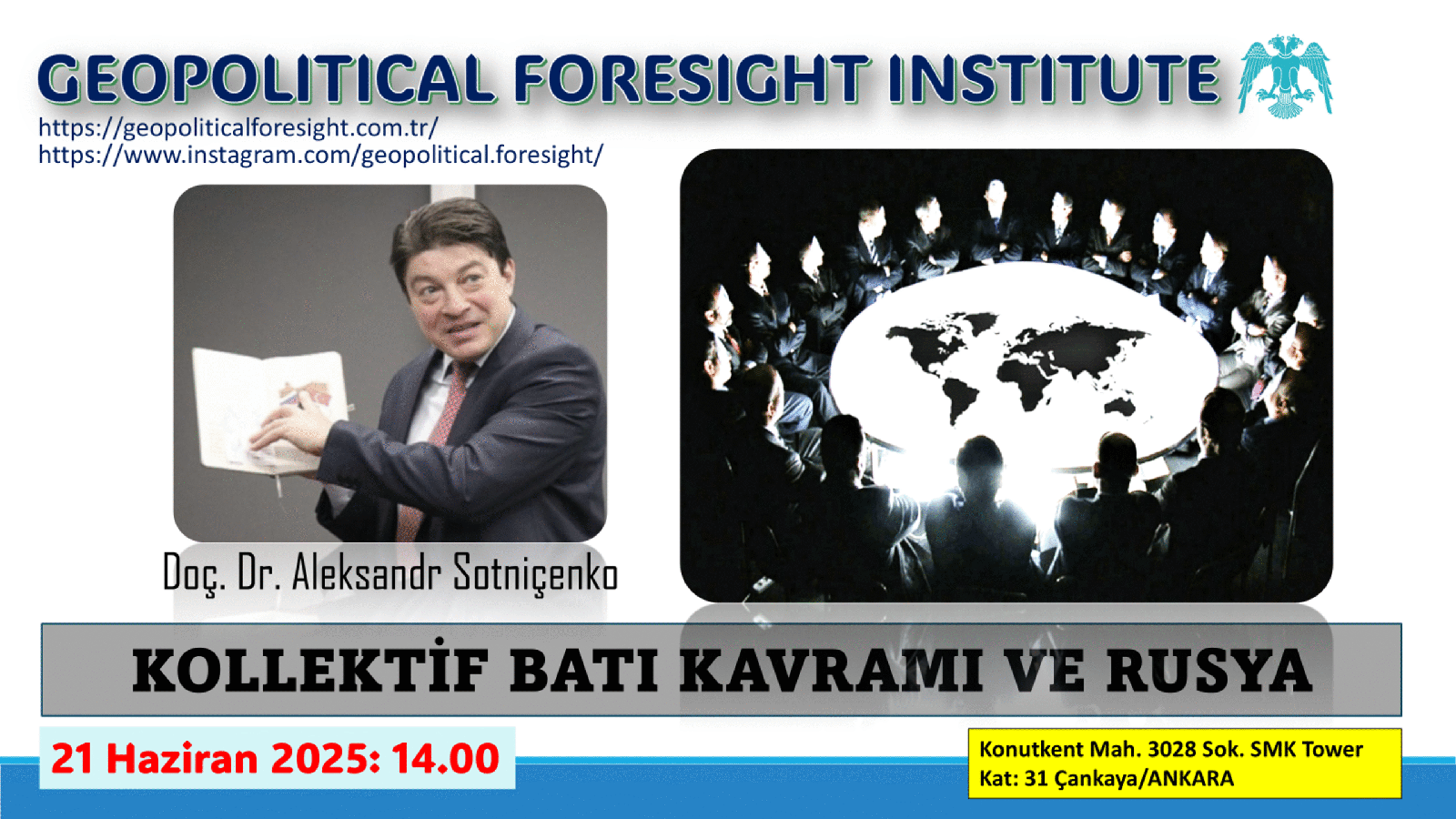 GEOPOLITICAL FORESIGHT INSTITUTE
https://geopoliticalforesight.com.tr/
https://www.instagram.com/geopolitical.foresight/

Doç. Dr. Aleksandr Sotniçenko

KOLLEKTİF BATI KAVRAMI VE RUSYA

21 Haziran 2025: 14.00

Konutkent Mah. 3028 Sok. SMK Tower
Kat: 31 Çankaya/ANKARA